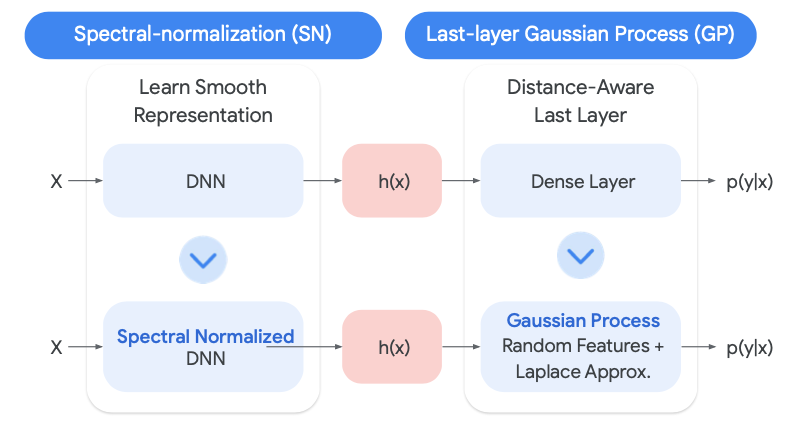 Spectral-normalization (SN)

Last-layer Gaussian Process (GP)

Learn Smooth Representation

Distance-Aware Last Layer

X

DNN

h(x)

Dense Layer

p(y|x)

X

Spectral Normalized DNN

h(x)

Gaussian Process Random Features + Laplace Approx.

p(y|x)